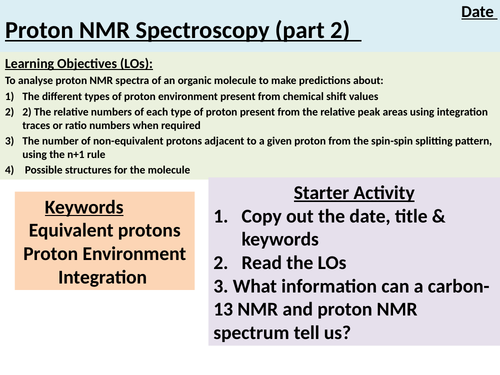 Date

Proton NMR Spectroscopy (part 2)

Learning Objectives (LOs):

To analyse proton NMR spectra of an organic molecule to make predictions about:

1) The different types of proton environment present from chemical shift values

2) 2) The relative numbers of each type of proton present from the relative peak areas using integration traces or ratio numbers when required

3) The number of non-equivalent protons adjacent to a given proton from the spin-spin splitting pattern, using the n+1 rule

4) Possible structures for the molecule

Keywords
Equivalent protons
Proton Environment
Integration

Starter Activity
1. Copy out the date, title & keywords
2. Read the LOs
3. What information can a carbon-13 NMR and proton NMR spectrum tell us?